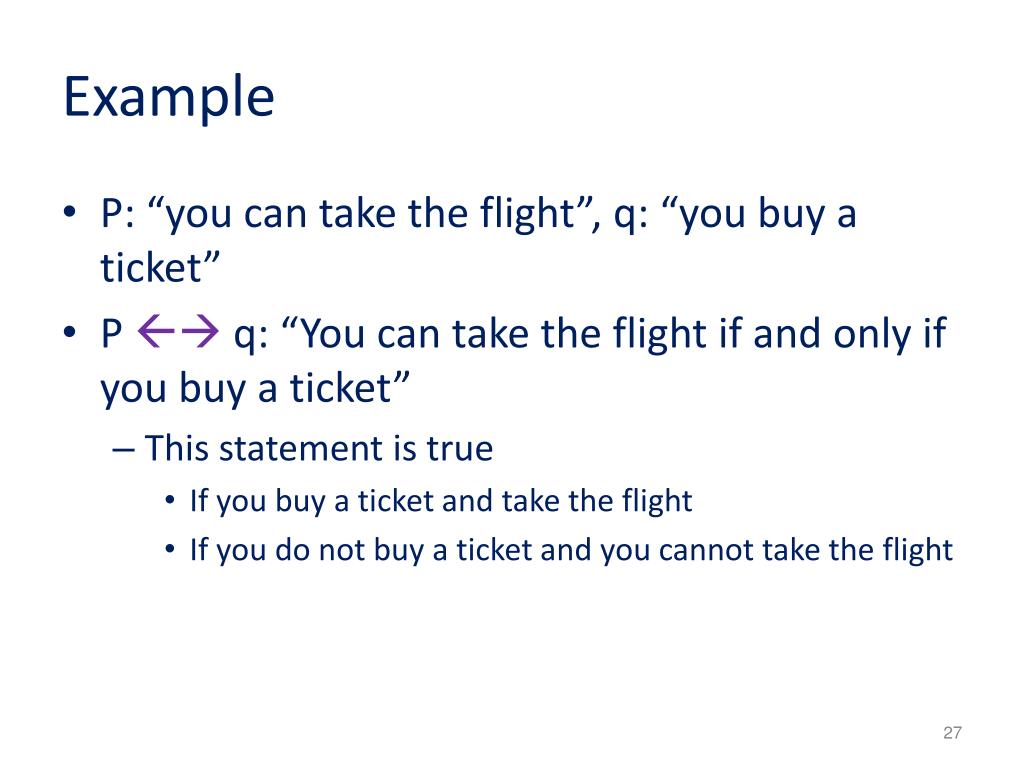 Example

• P: “you can take the flight”, q: “you buy a ticket”
• P ←→ q: “You can take the flight if and only if you buy a ticket”
– This statement is true
• If you buy a ticket and take the flight
• If you do not buy a ticket and you cannot take the flight

27